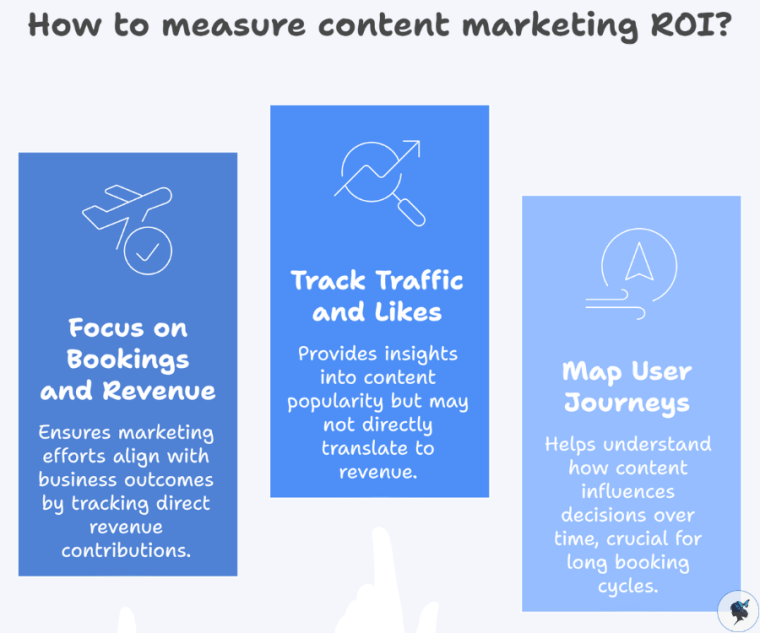 How to measure content marketing ROI?

Focus on Bookings and Revenue

Ensures marketing efforts align with business outcomes by tracking direct revenue contributions.

Track Traffic and Likes

Provides insights into content popularity but may not directly translate to revenue.

Map User Journeys

Helps understand how content influences decisions over time, crucial for long booking cycles.